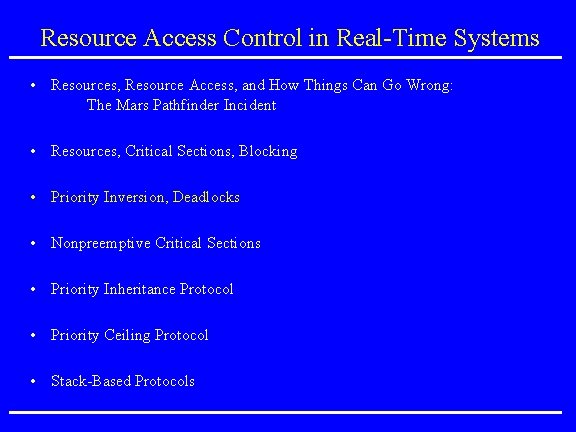 Resource Access Control in Real-Time Systems

• Resources, Resource Access, and How Things Can Go Wrong:
The Mars Pathfinder Incident

• Resources, Critical Sections, Blocking

• Priority Inversion, Deadlocks

• Nonpreemptive Critical Sections

• Priority Inheritance Protocol

• Priority Ceiling Protocol

• Stack-Based Protocols